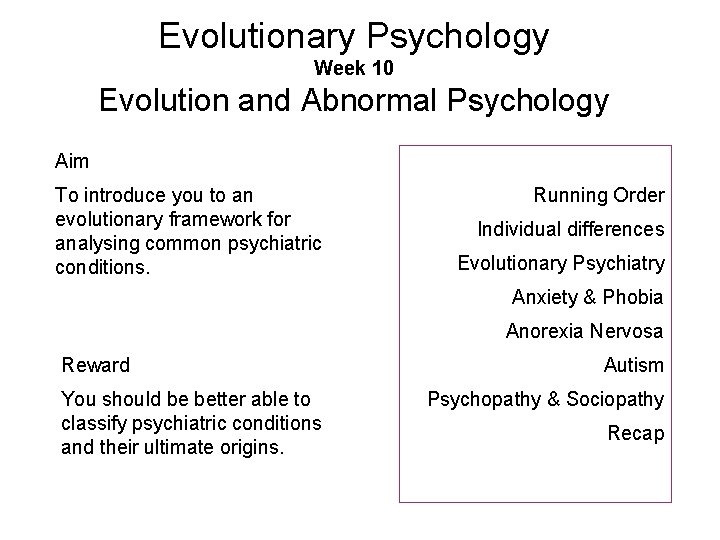 Evolutionary Psychology
Week 10
Evolution and Abnormal Psychology

Aim

To introduce you to an evolutionary framework for analysing common psychiatric conditions.

Reward

You should be better able to classify psychiatric conditions and their ultimate origins.

Running Order
Individual differences
Evolutionary Psychiatry
Anxiety & Phobia
Anorexia Nervosa
Autism
Psychopathy & Sociopathy
Recap